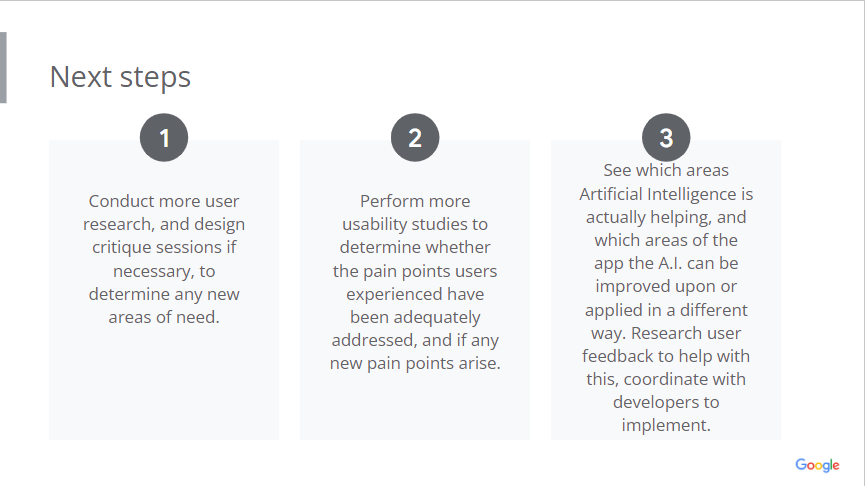 Next steps

1

Conduct more user research, and design critique sessions if necessary, to determine any new areas of need.

2

Perform more usability studies to determine whether the pain points users experienced have been adequately addressed, and if any new pain points arise.

3

See which areas Artificial Intelligence is actually helping, and which areas of the app the A.I. can be improved upon or applied in a different way. Research user feedback to help with this, coordinate with developers to implement.

Google